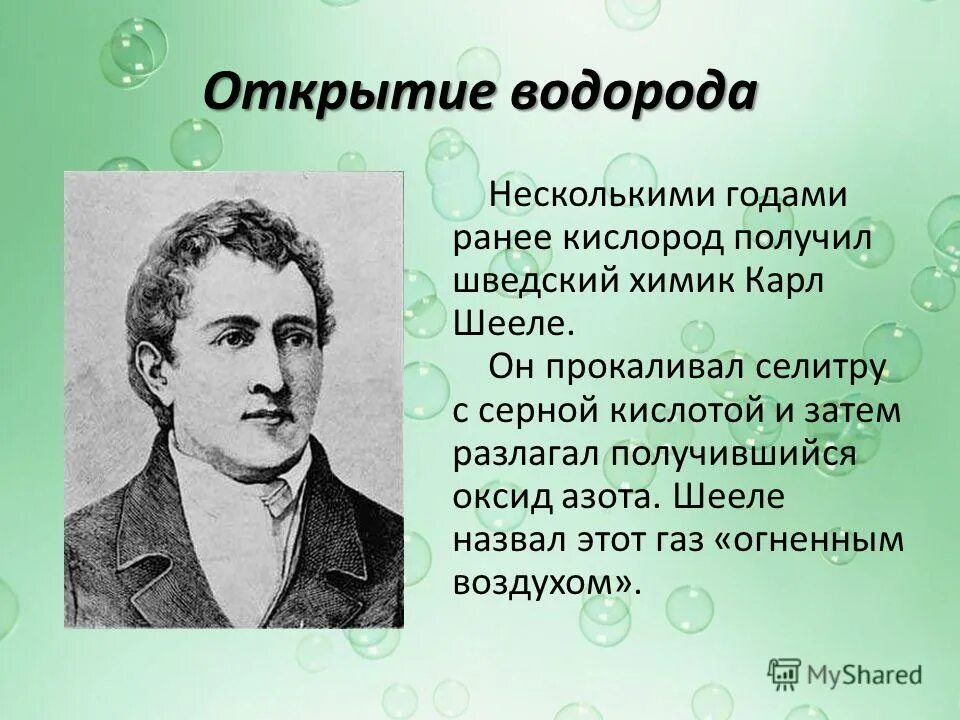 Открытие водорода

Несколькими годами ранее кислород получил шведский химик Карл Шееле.

Он прокаливал селитру с серной кислотой и затем разлагал получившийся оксид азота. Шееле назвал этот газ «огненным воздухом».

MyShared